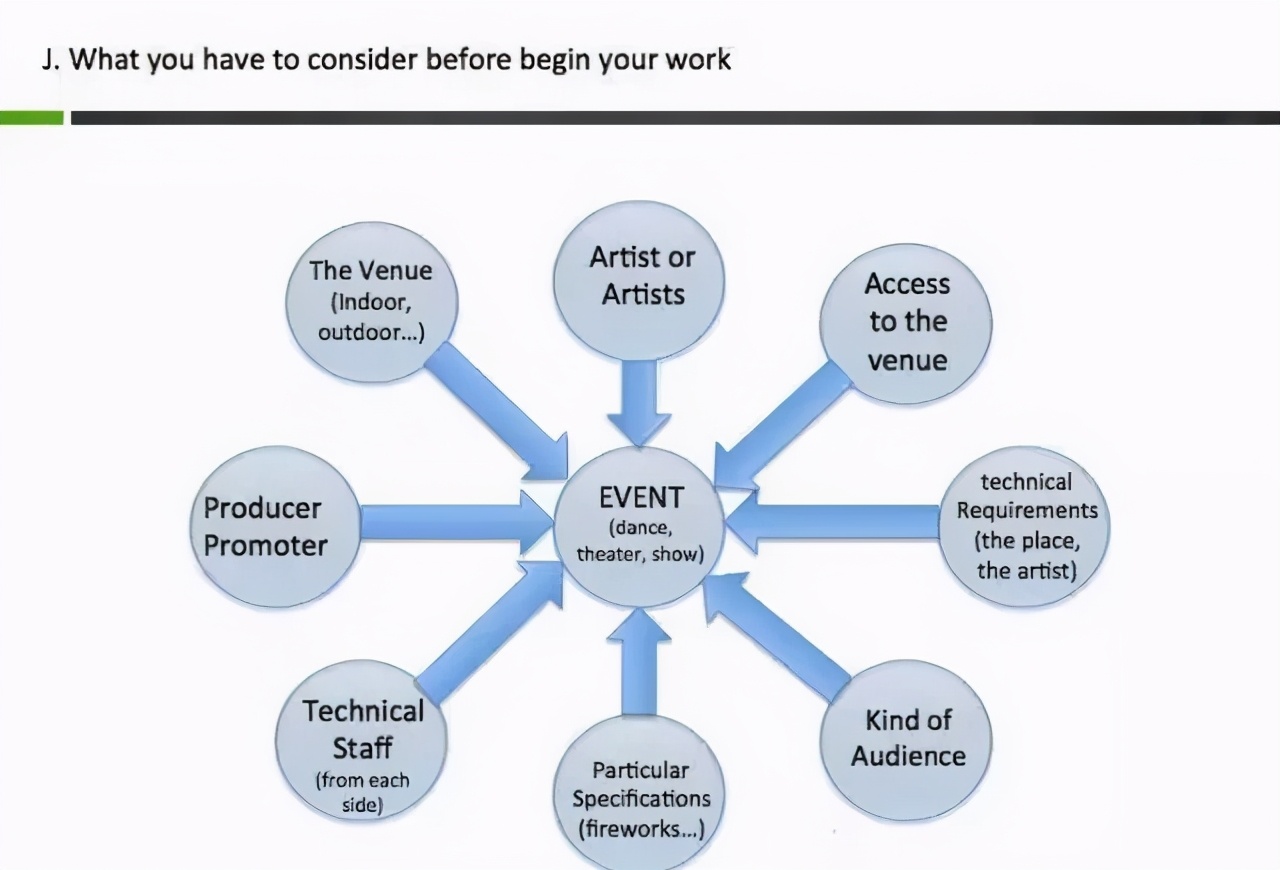 J. What you have to consider before begin your work

The Venue (Indoor, outdoor...)

Artist or Artists

Access to the venue

Producer Promoter

EVENT (dance, theater, show)

technical Requirements (the place, the artist)

Technical Staff (from each side)

Particular Specifications (fireworks...)

Kind of Audience